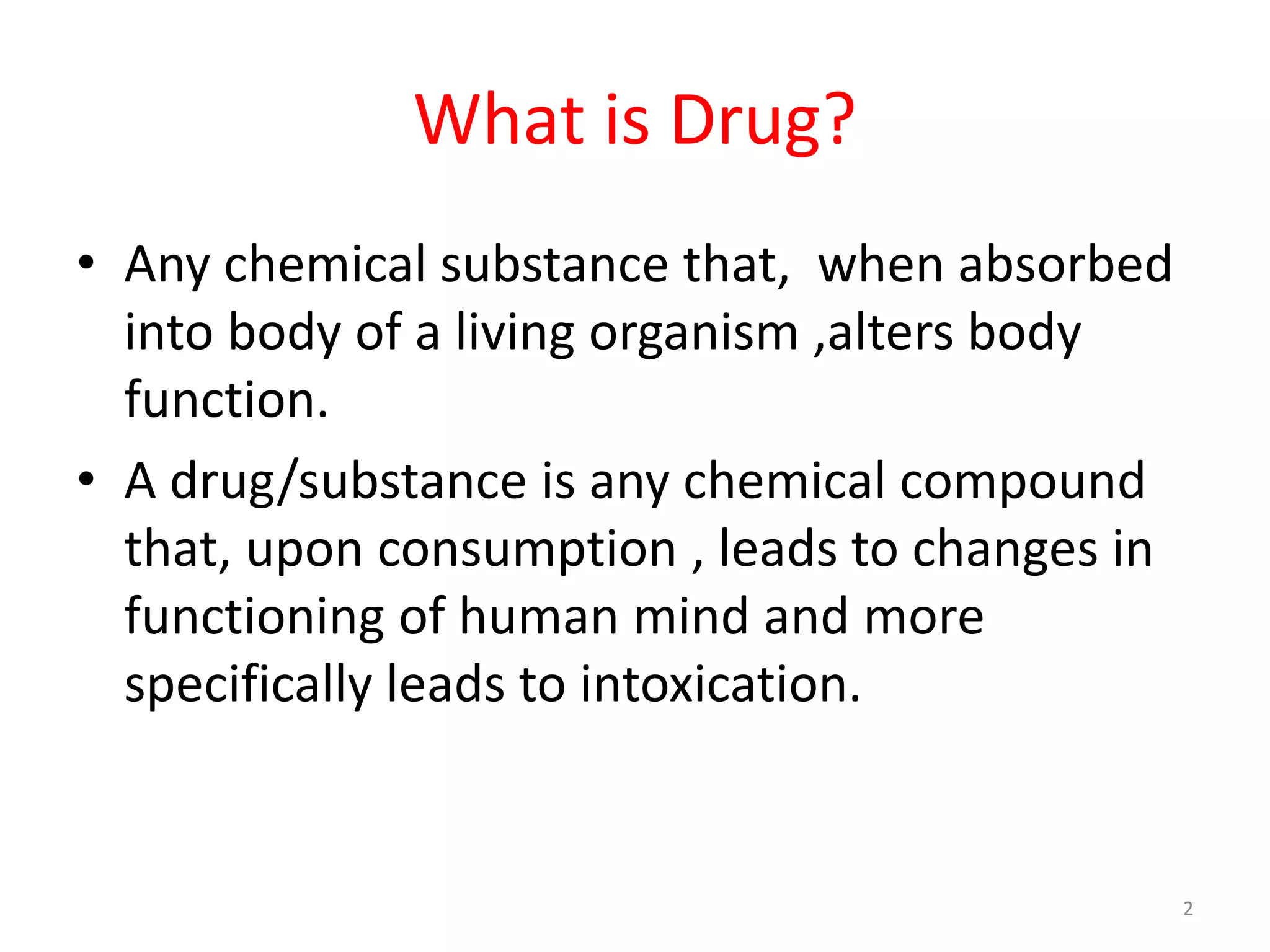 What is Drug?

• Any chemical substance that,  when absorbed into body of a living organism ,alters body function.

• A drug/substance is any chemical compound that, upon consumption , leads to changes in functioning of human mind and more specifically leads to intoxication.

2